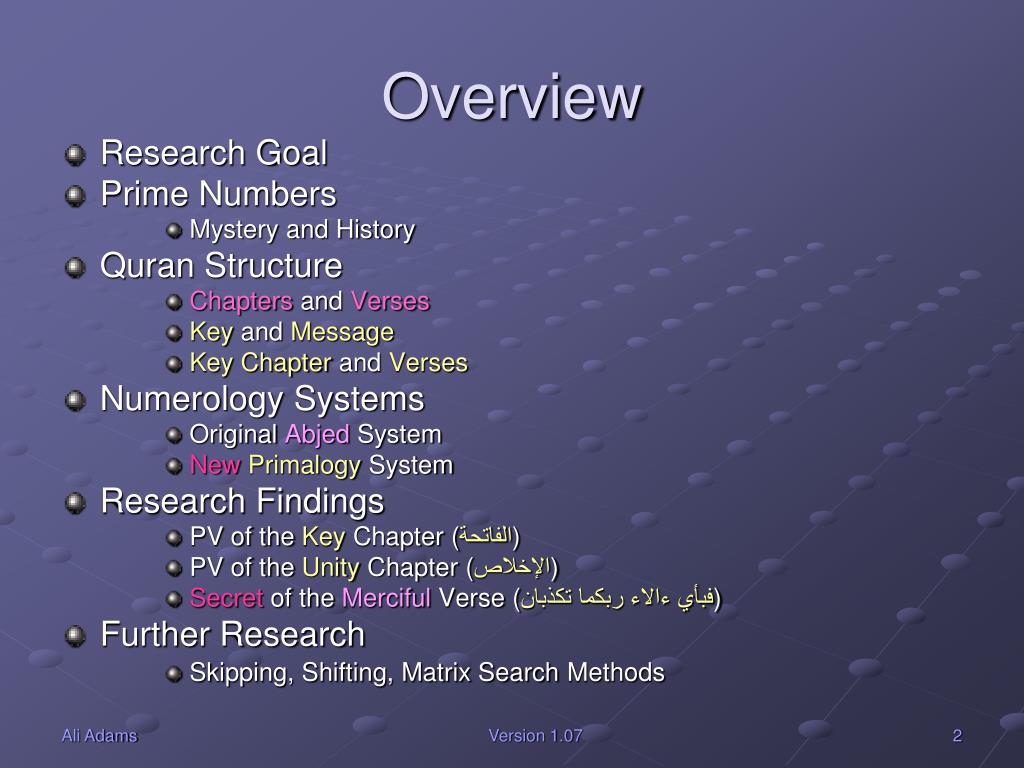 Overview

Research Goal

Prime Numbers

Mystery and History

Quran Structure

Chapters and Verses

Key and Message

Key Chapter and Verses

Numerology Systems

Original Abjed System

New Primalogy System

Research Findings

PV of the Key Chapter (الفاتحة)

PV of the Unity Chapter (الإخلاص)

Secret of the Merciful Verse (فبأي ءالاء ربكما تكذبان)

Further Research

Skipping, Shifting, Matrix Search Methods

Ali Adams

Version 1.07

2